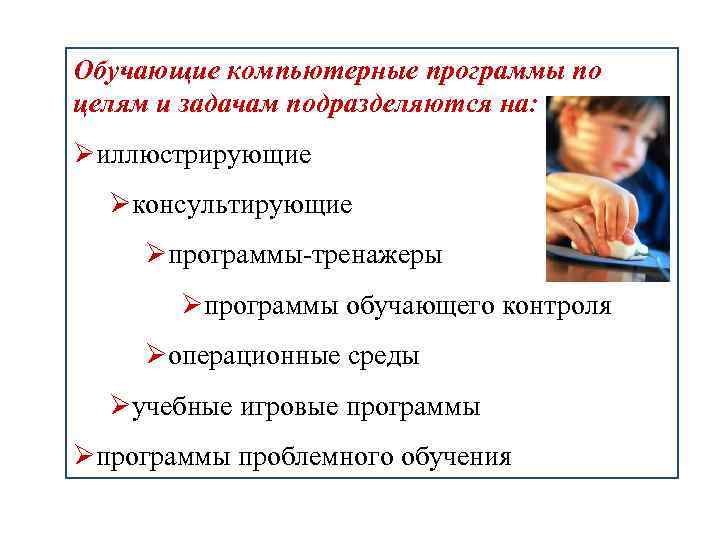 Обучающие компьютерные программы по целям и задачам подразделяются на:

➢иллюстрирующие

➢консультирующие

➢программы-тренажеры

➢программы обучающего контроля

➢операционные среды

➢учебные игровые программы

➢программы проблемного обучения